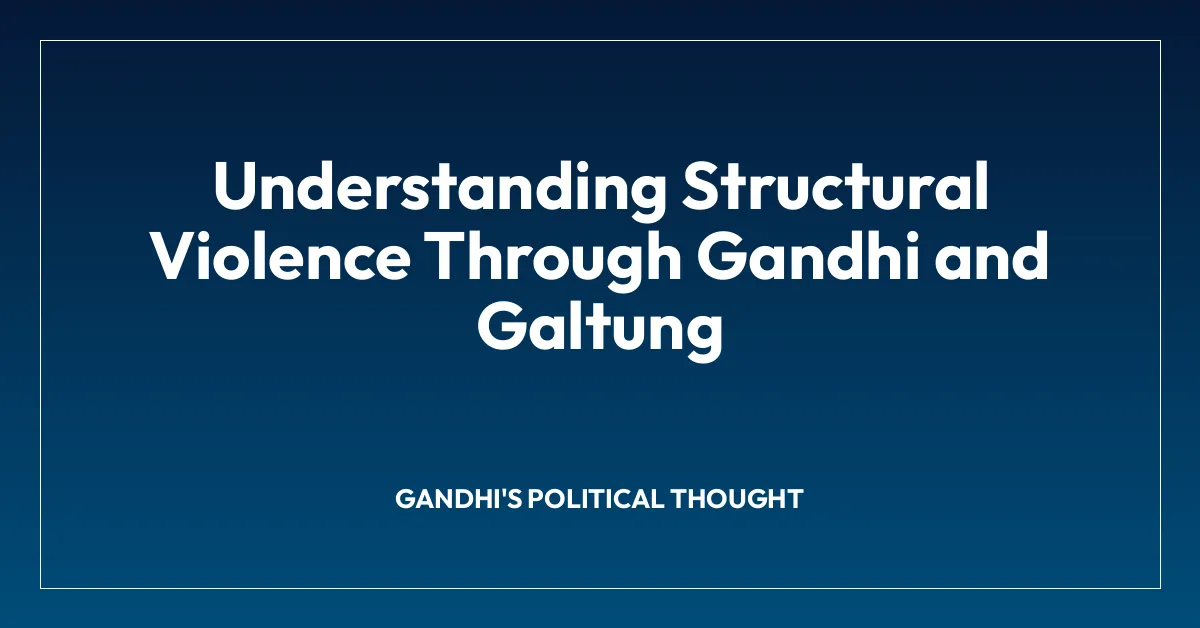 Understanding Structural Violence Through Gandhi and Galtung

GANDHI'S POLITICAL THOUGHT